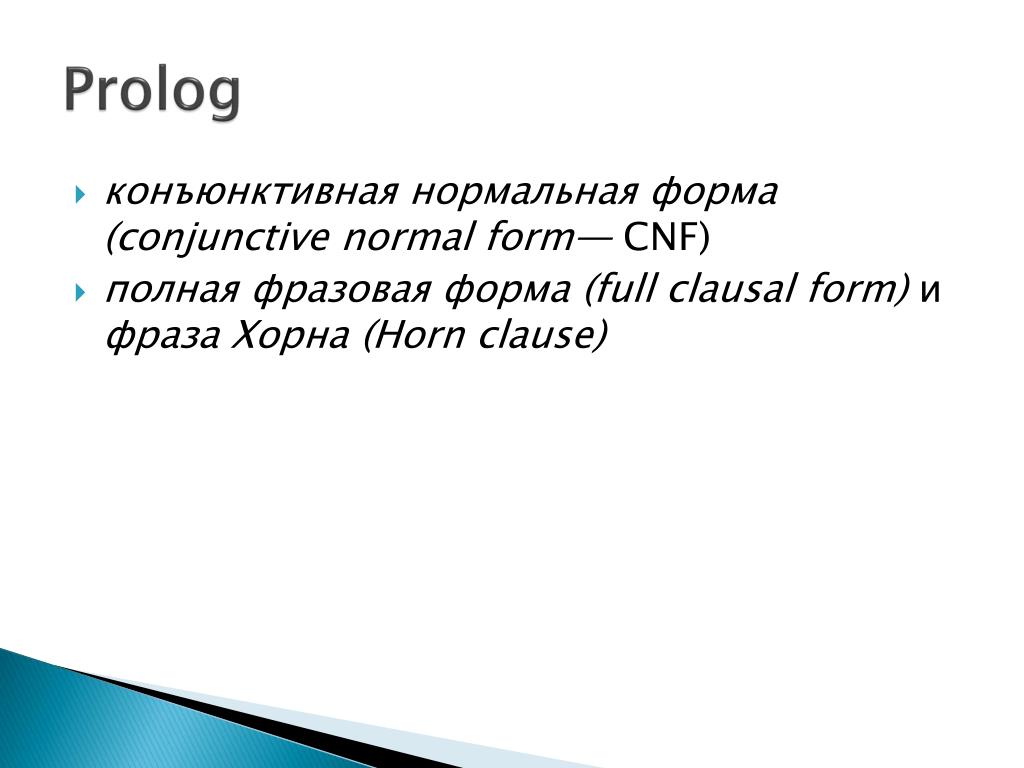 Prolog

конъюнктивная нормальная форма (conjunctive normal form— CNF)

полная фразовая форма (full clausal form) и фраза Хорна (Horn clause)